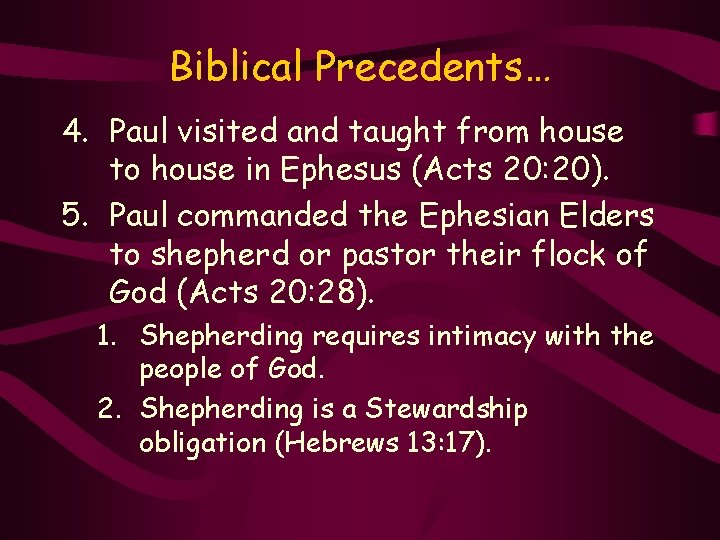 Biblical Precedents…

4. Paul visited and taught from house to house in Ephesus (Acts 20:20).

5. Paul commanded the Ephesian Elders to shepherd or pastor their flock of God (Acts 20:28).

1. Shepherding requires intimacy with the people of God.

2. Shepherding is a Stewardship obligation (Hebrews 13:17).